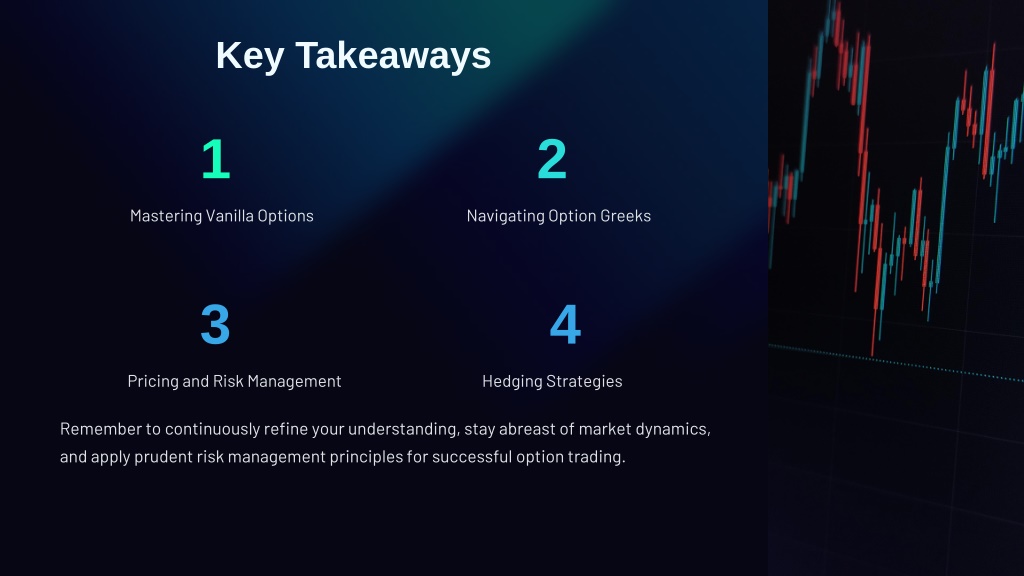 Key Takeaways

1

Mastering Vanilla Options

2

Navigating Option Greeks

3

Pricing and Risk Management

4

Hedging Strategies

Remember to continuously refine your understanding, stay abreast of market dynamics, and apply prudent risk management principles for successful option trading.